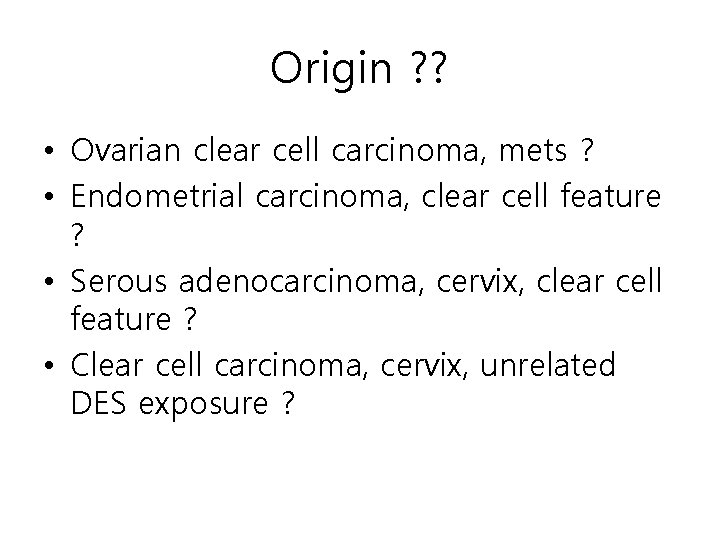 Origin ??

• Ovarian clear cell carcinoma, mets ?
• Endometrial carcinoma, clear cell feature ?
• Serous adenocarcinoma, cervix, clear cell feature ?
• Clear cell carcinoma, cervix, unrelated DES exposure ?